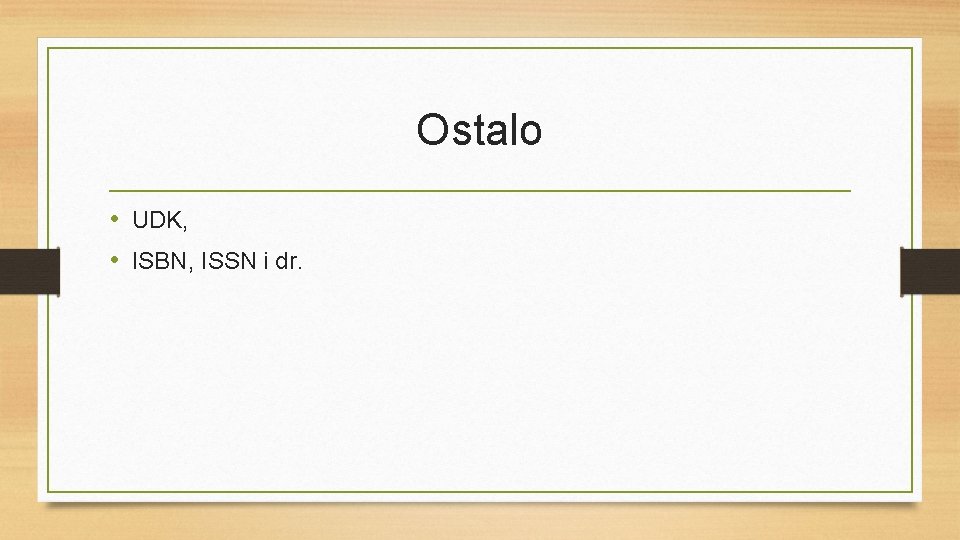 Ostalo

• UDK,
• ISBN, ISSN i dr.